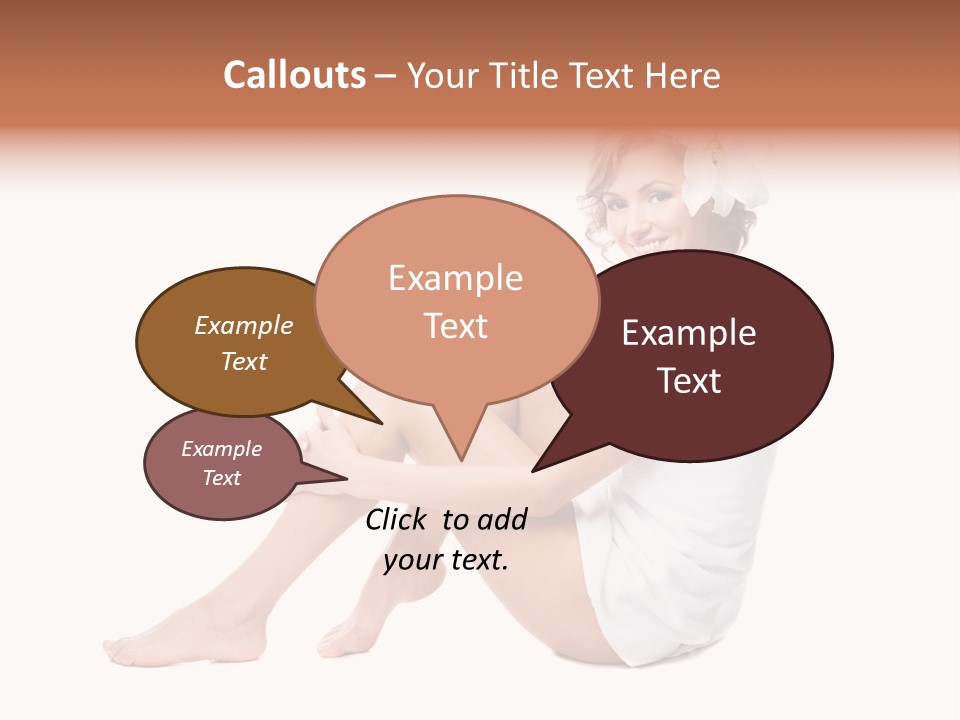 Callouts – Your Title Text Here

Example Text

Example Text

Example Text

Example Text

Click to add your text.